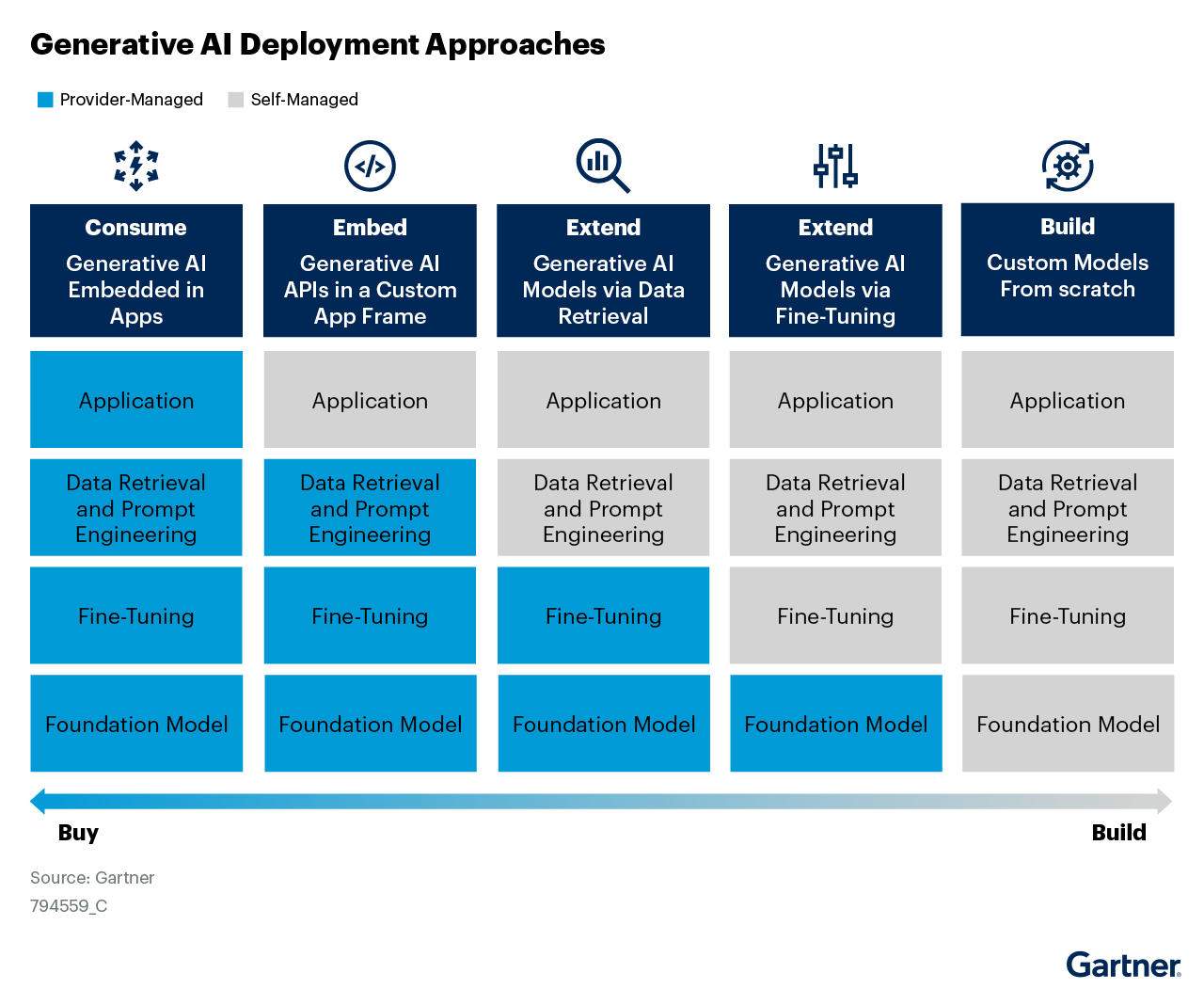 Generative AI Deployment Approaches

Provider-Managed Self-Managed

| Consume Generative AI Embedded in Apps | Embed Generative AI APIs in a Custom App Frame | Extend Generative AI Models via Data Retrieval | Extend Generative AI Models via Fine-Tuning | Build Custom Models From scratch |
|---|---|---|---|---|
| Application | Application | Application | Application | Application |
| Data Retrieval and Prompt Engineering | Data Retrieval and Prompt Engineering | Data Retrieval and Prompt Engineering | Data Retrieval and Prompt Engineering | Data Retrieval and Prompt Engineering |
| Fine-Tuning | Fine-Tuning | Fine-Tuning | Fine-Tuning | Fine-Tuning |
| Foundation Model | Foundation Model | Foundation Model | Foundation Model | Foundation Model |

Buy
Build

Source: Gartner
794559_C

Gartner